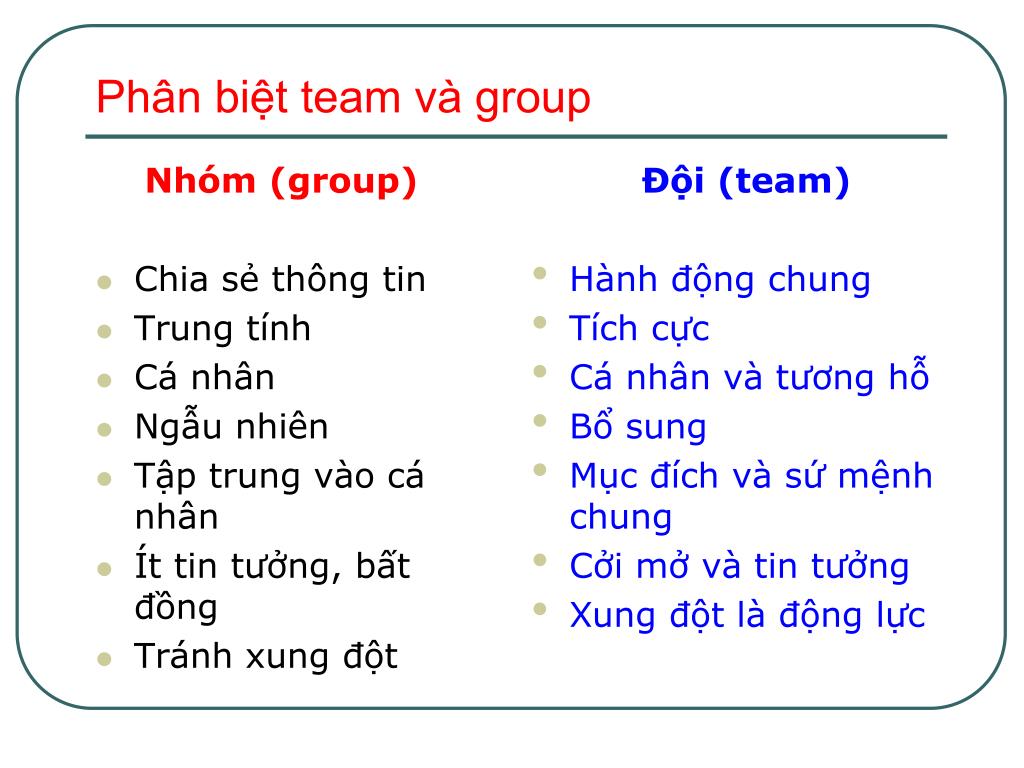 Phân biệt team và group

Nhóm (group)

- Chia sẻ thông tin
- Trung tính
- Cá nhân
- Ngẫu nhiên
- Tập trung vào cá nhân
- Ít tin tưởng, bất đồng
- Tránh xung đột

Đội (team)

- Hành động chung
- Tích cực
- Cá nhân và tương hỗ
- Bổ sung
- Mục đích và sứ mệnh chung
- Cởi mở và tin tưởng
- Xung đột là động lực